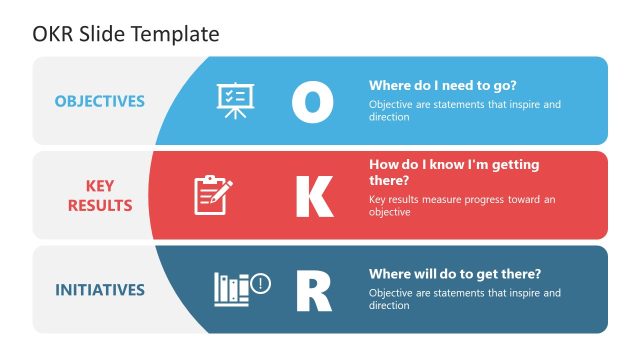 OKR Slide Template

OBJECTIVES

O

Where do I need to go?

Objective are statements that inspire and direction

KEY RESULTS

K

How do I know I'm getting there?

Key results measure progress toward an objective

INITIATIVES

R

Where will do to get there?

Objective are statements that inspire and direction